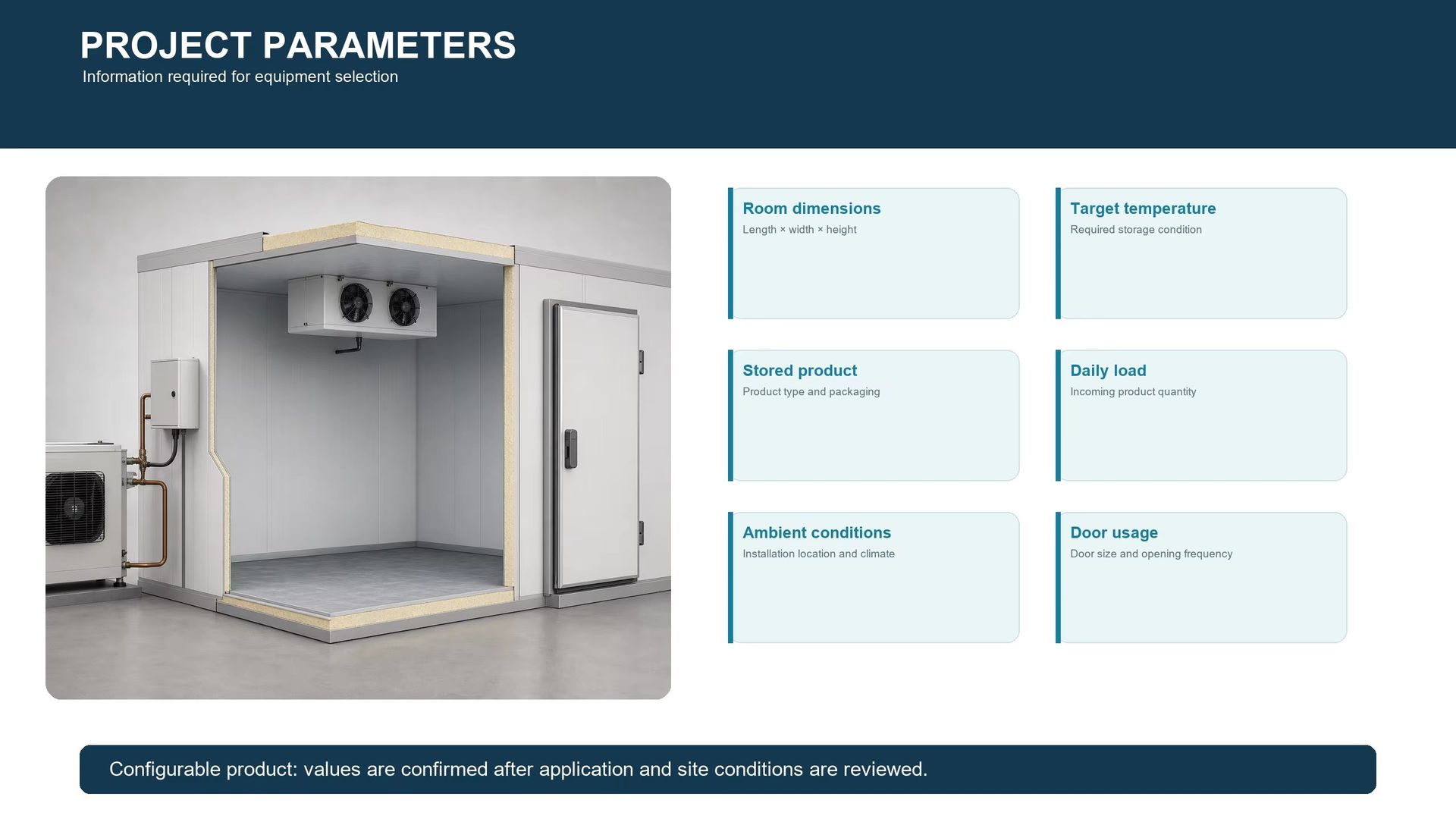 PROJECT PARAMETERS
Information required for equipment selection

Room dimensions
Length × width × height

Target temperature
Required storage condition

Stored product
Product type and packaging

Daily load
Incoming product quantity

Ambient conditions
Installation location and climate

Door usage
Door size and opening frequency

Configurable product: values are confirmed after application and site conditions are reviewed.